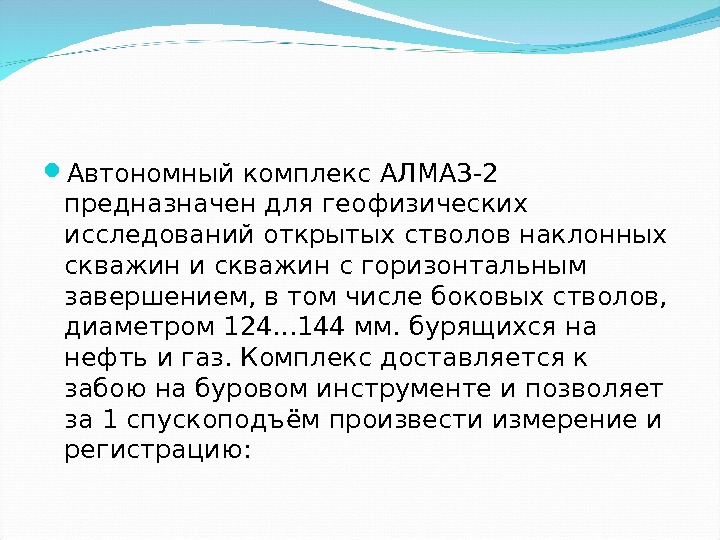 Автономный комплекс АЛМАЗ-2 предназначен для геофизических исследований открытых стволов наклонных скважин и скважин с горизонтальным завершением, в том числе боковых стволов, диаметром 124...144 мм. бурящихся на нефть и газ. Комплекс доставляется к забою на буровом инструменте и позволяет за 1 спускоподъём произвести измерение и регистрацию: